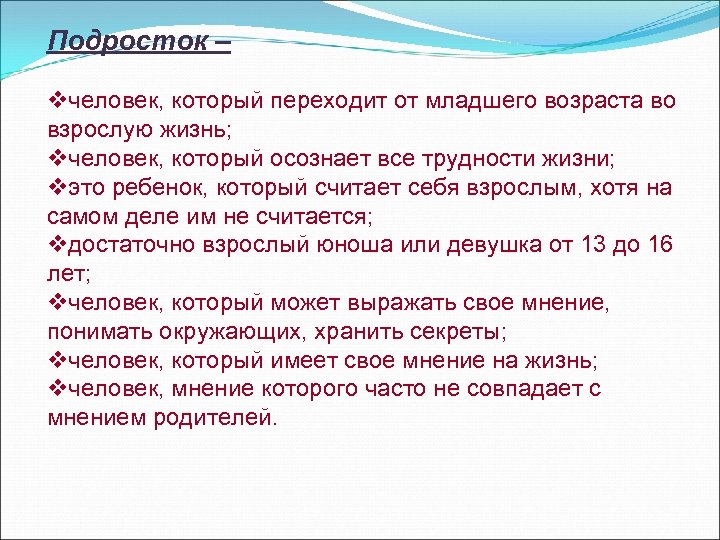 Подросток –

❖человек, который переходит от младшего возраста во взрослую жизнь;
❖человек, который осознает все трудности жизни;
❖это ребенок, который считает себя взрослым, хотя на самом деле им не считается;
❖достаточно взрослый юноша или девушка от 13 до 16 лет;
❖человек, который может выражать свое мнение, понимать окружающих, хранить секреты;
❖человек, который имеет свое мнение на жизнь;
❖человек, мнение которого часто не совпадает с мнением родителей.